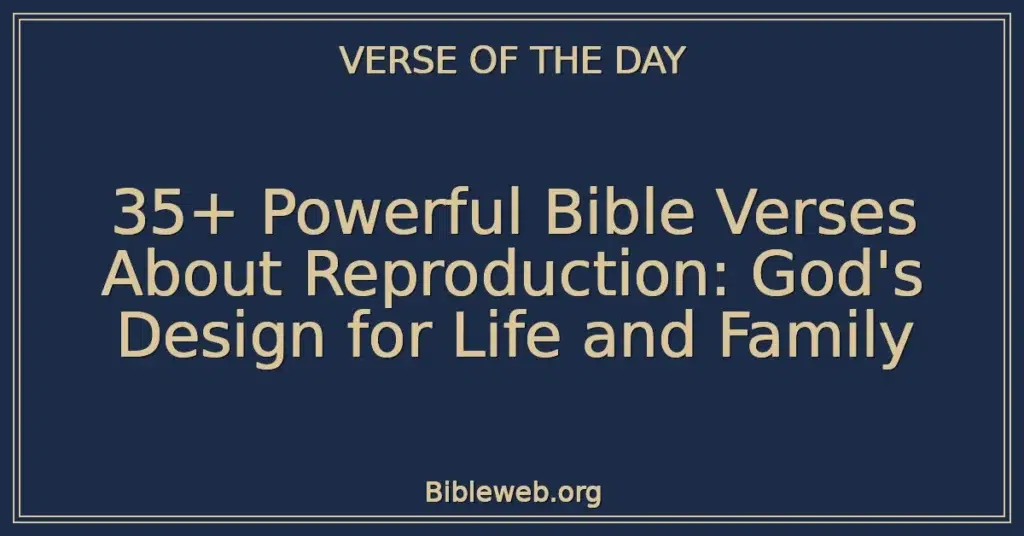 VERSE OF THE DAY

35+ Powerful Bible Verses About Reproduction: God's Design for Life and Family

Bibleweb.org